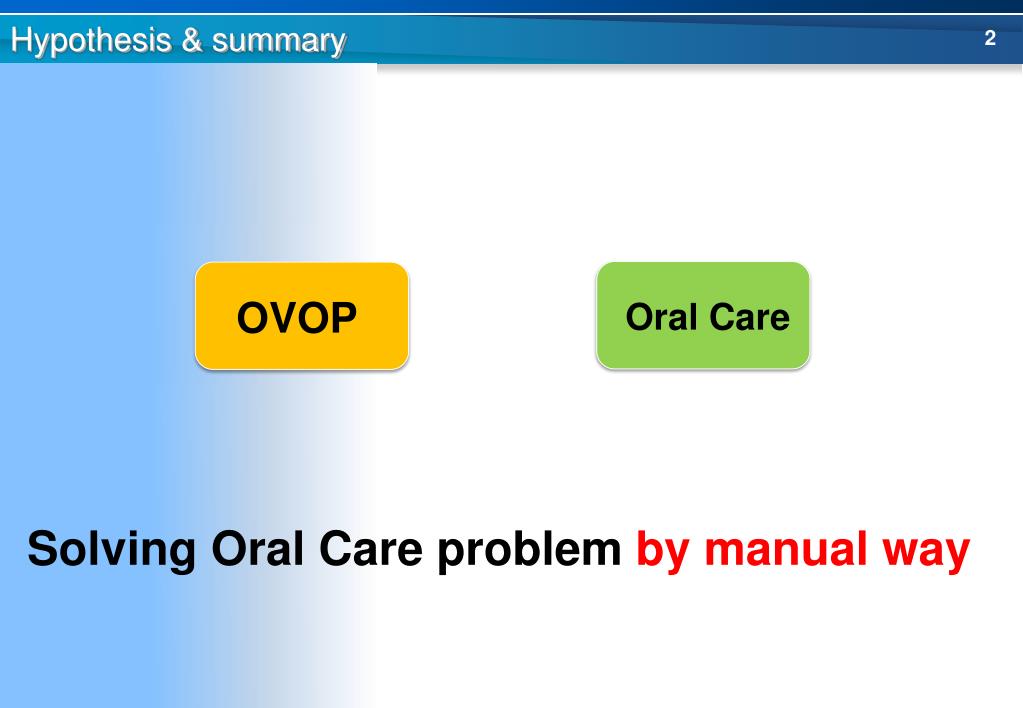 Hypothesis & summary

2

OVOP

Oral Care

Solving Oral Care problem by manual way